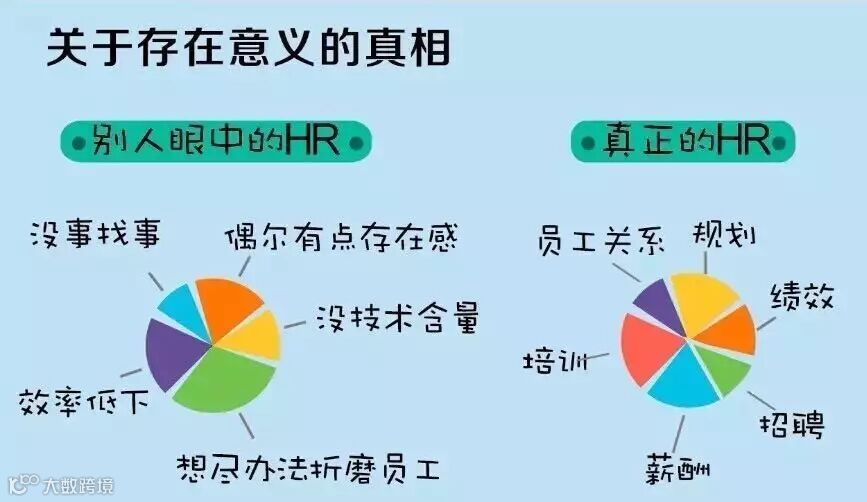 关于存在意义的真相

别人眼中的HR

没事找事

偶尔有点存在感

没技术含量

效率低下

想尽办法折磨员工

真正的HR

员工关系

规划

绩效

培训

招聘

薪酬

大数跨境